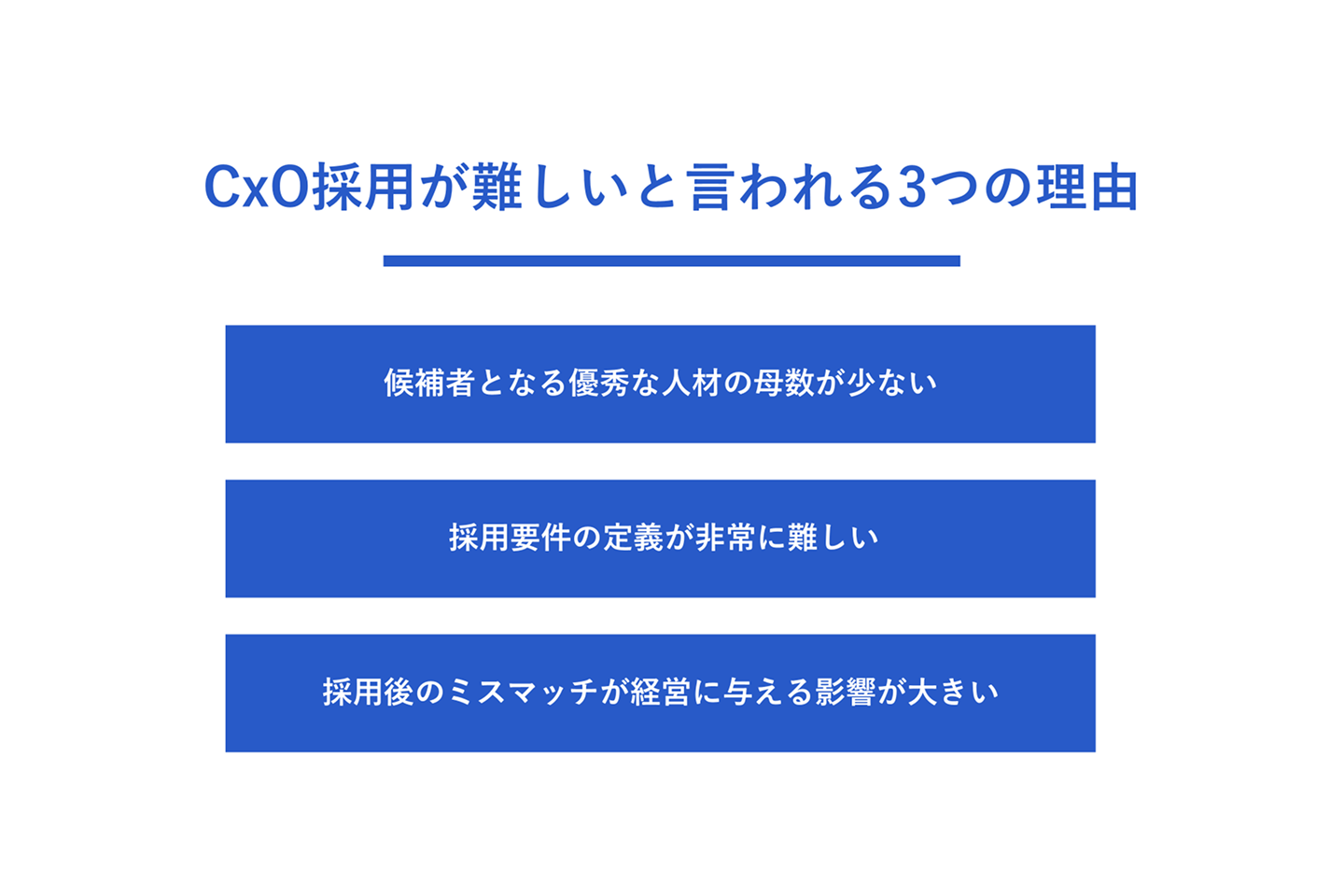 CxO採用が難しいと言われる3つの理由

候補者となる優秀な人材の母数が少ない

採用要件の定義が非常に難しい

採用後のミスマッチが経営に与える影響が大きい